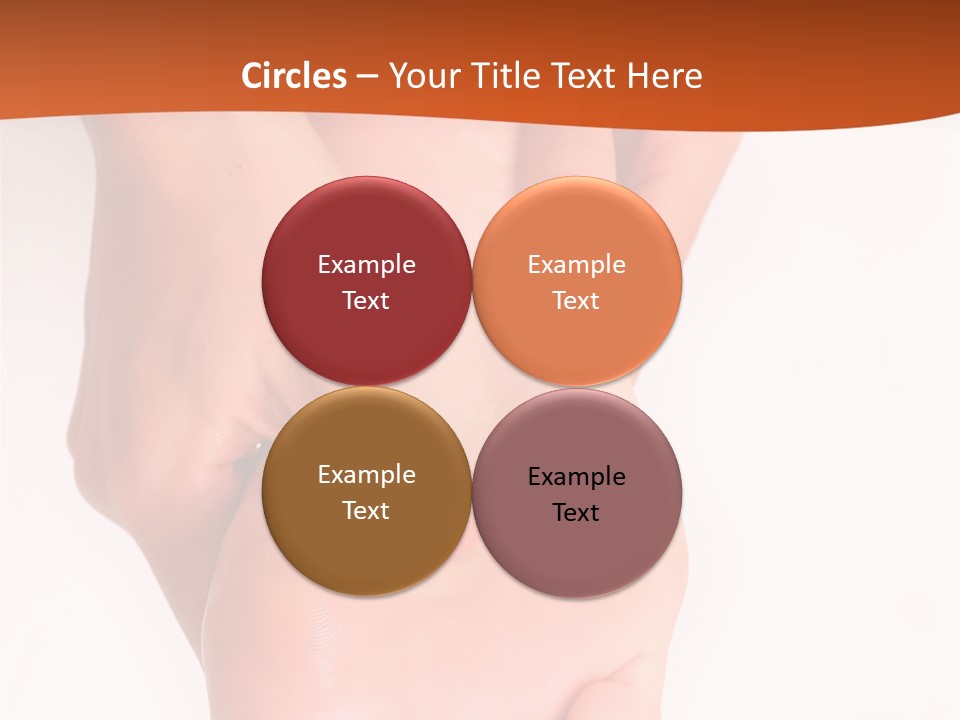 Circles – Your Title Text Here

Example Text

Example Text

Example Text

Example Text